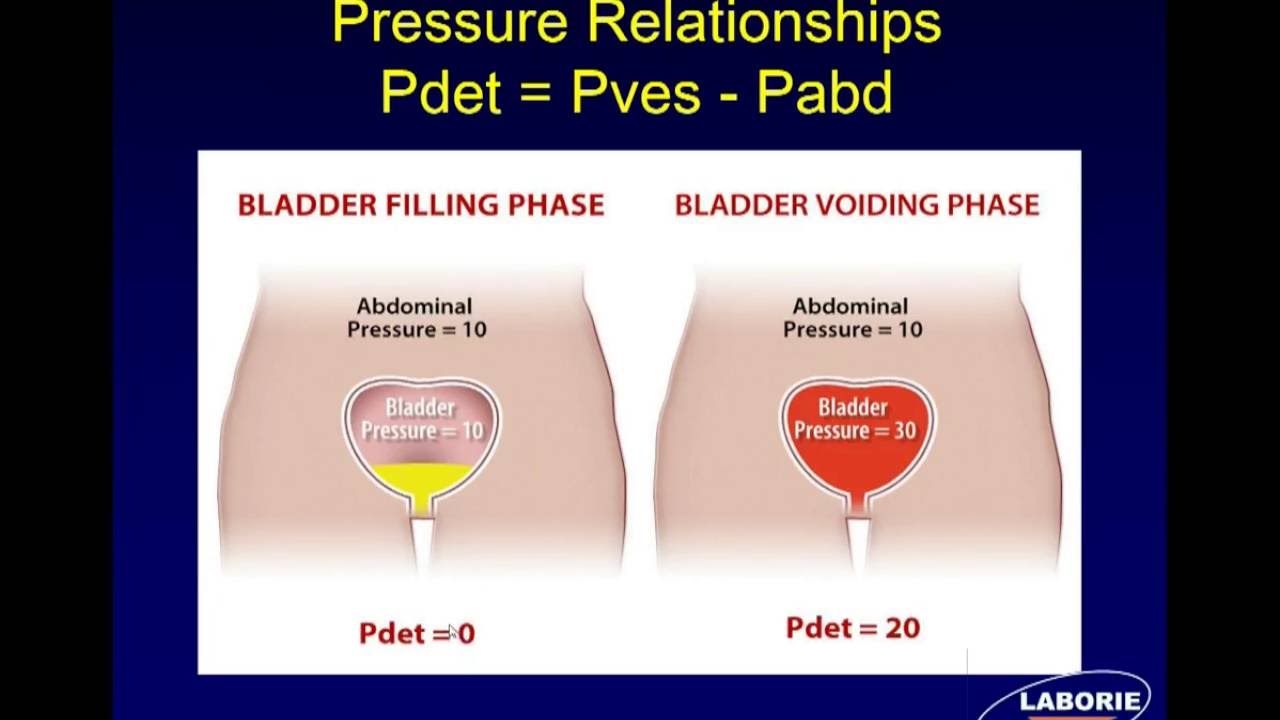 Pressure Relationships
Pdet = Pves - Pabd

BLADDER FILLING PHASE

Abdominal Pressure = 10

Bladder Pressure = 10

Pdet = 0

BLADDER VOIDING PHASE

Abdominal Pressure = 10

Bladder Pressure = 30

Pdet = 20

LABORIE